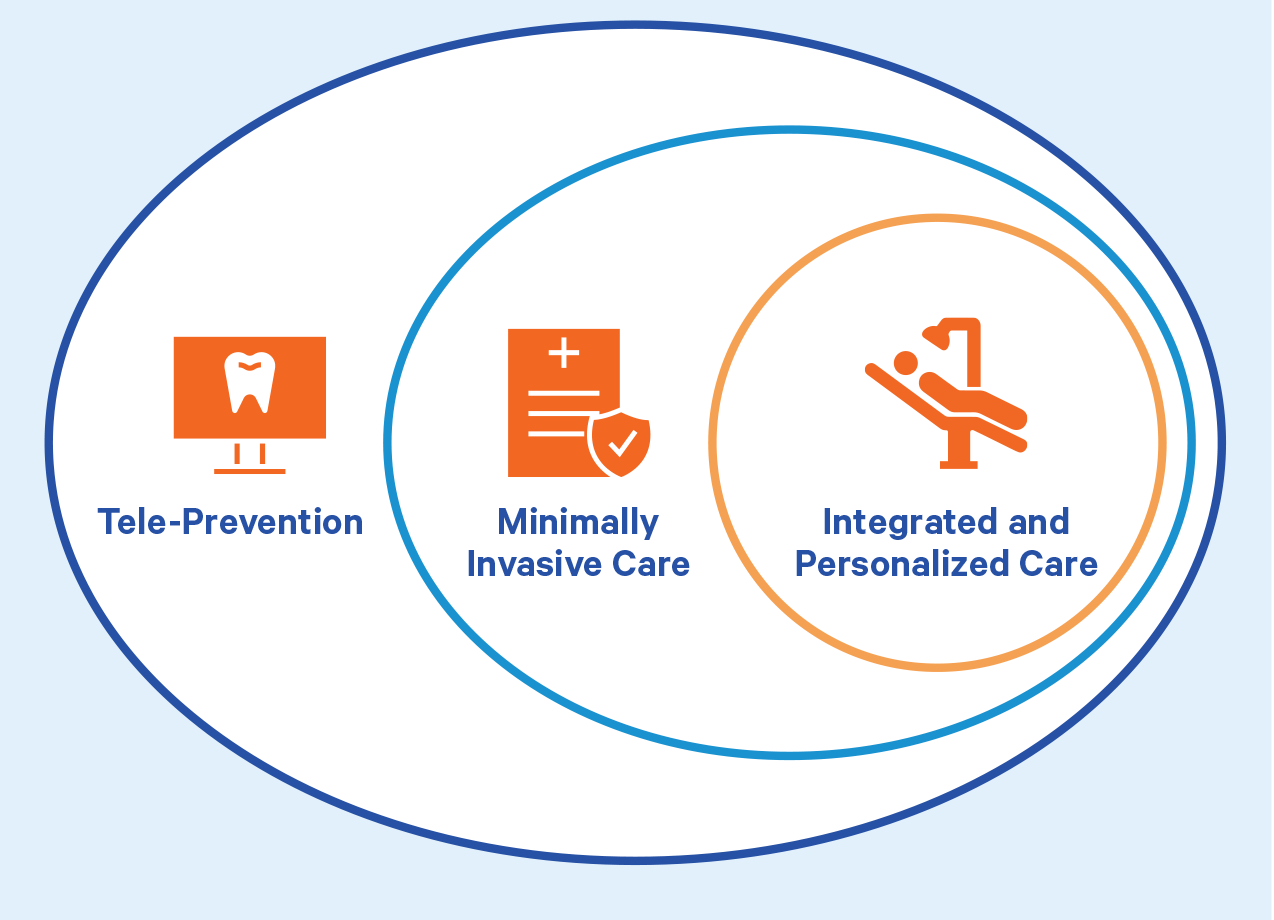 Tele-Prevention

Minimally Invasive Care

Integrated and Personalized Care